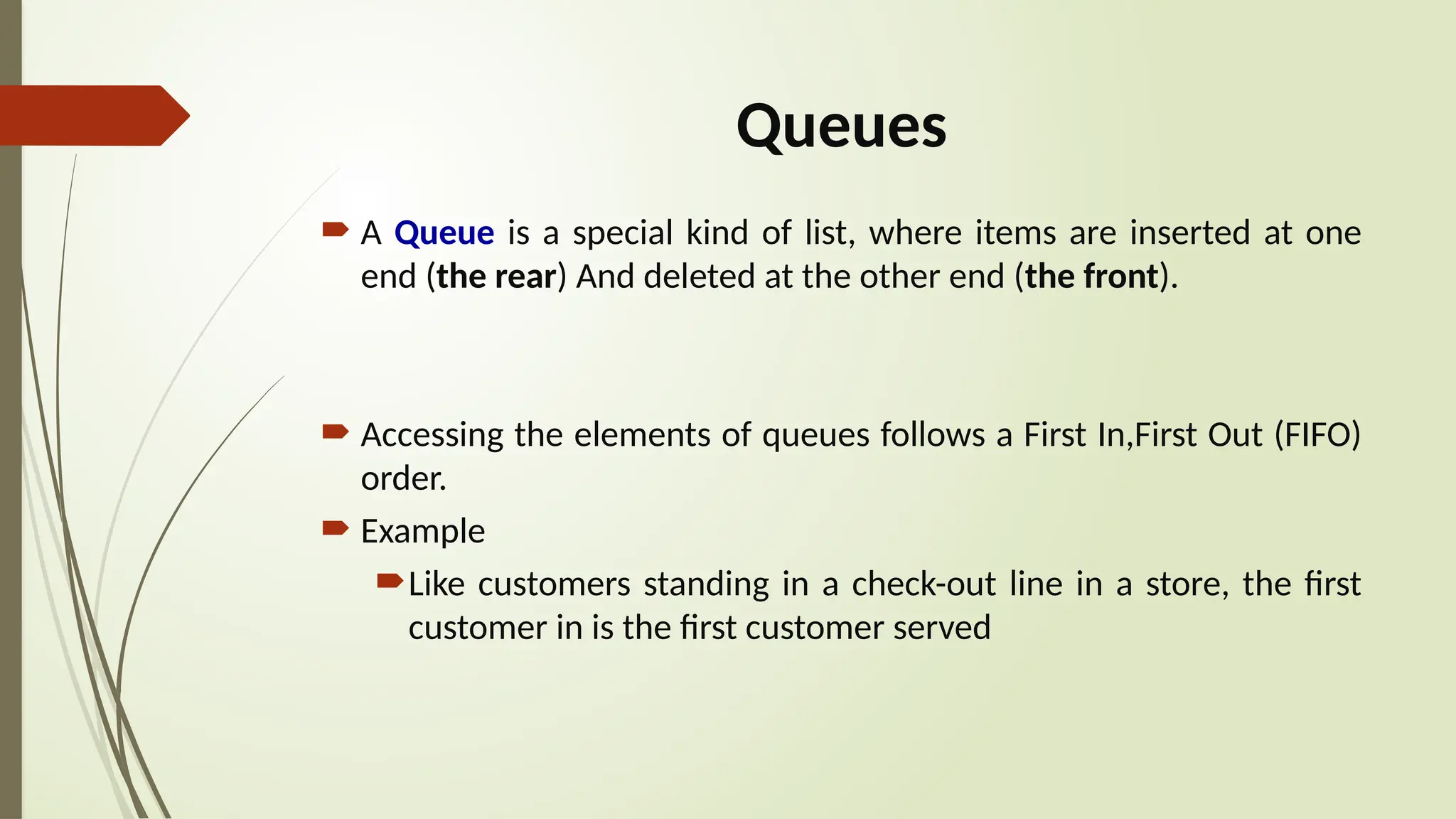 Queues

A Queue is a special kind of list, where items are inserted at one end (the rear) And deleted at the other end (the front).

Accessing the elements of queues follows a First In,First Out (FIFO) order.

Example

Like customers standing in a check-out line in a store, the first customer in is the first customer served